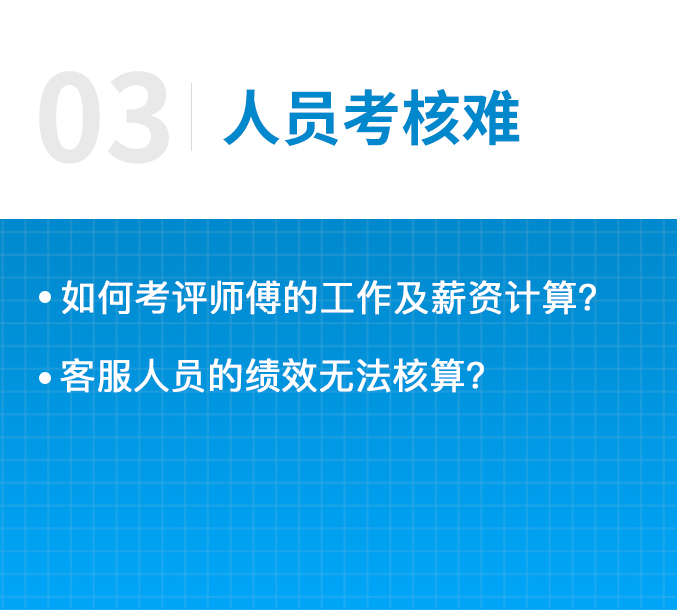 03 人员考核难

• 如何考评师傅的工作及薪资计算?

• 客服人员的绩效无法核算?